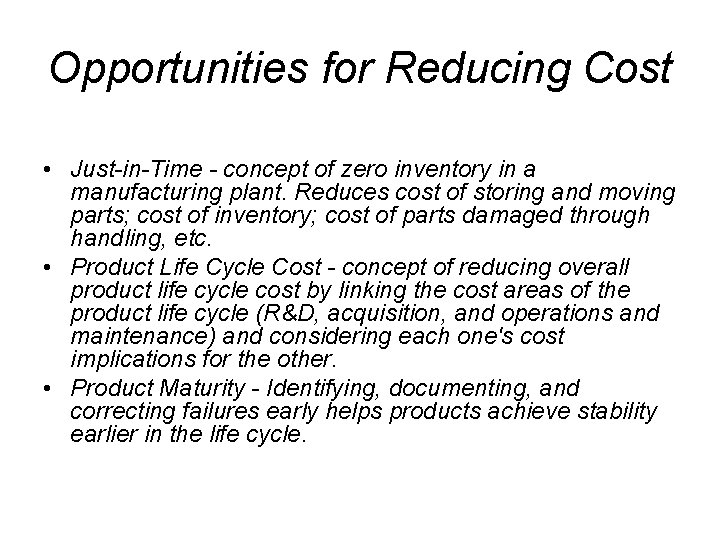 Opportunities for Reducing Cost

• Just-in-Time - concept of zero inventory in a manufacturing plant. Reduces cost of storing and moving parts; cost of inventory; cost of parts damaged through handling, etc.
• Product Life Cycle Cost - concept of reducing overall product life cycle cost by linking the cost areas of the product life cycle (R&D, acquisition, and operations and maintenance) and considering each one's cost implications for the other.
• Product Maturity - Identifying, documenting, and correcting failures early helps products achieve stability earlier in the life cycle.